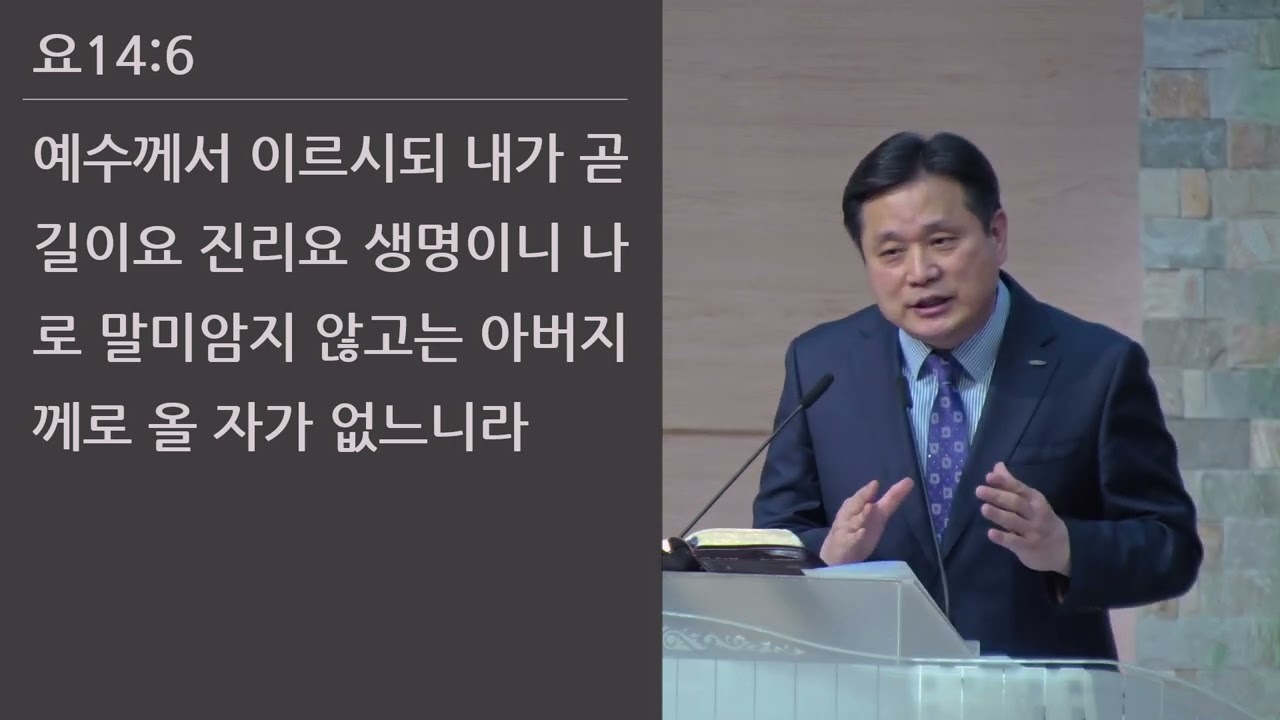 요14:6

예수께서 이르시되 내가 곧 길이요 진리요 생명이니 나로 말미암지 않고는 아버지께로 올 자가 없느니라